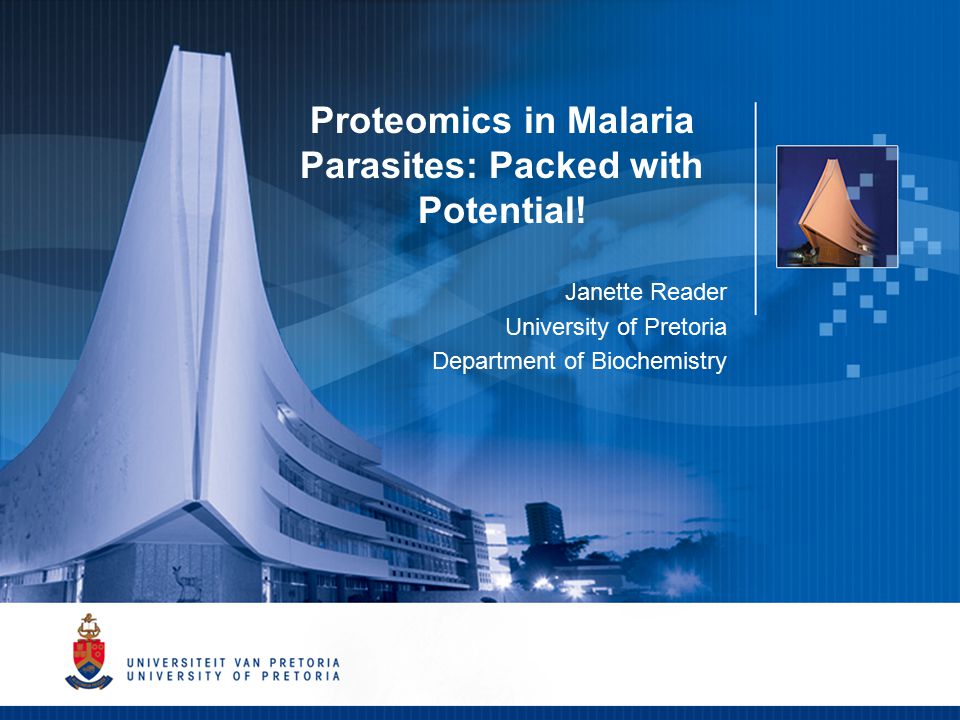 Proteomics in Malaria Parasites: Packed with Potential!

Janette Reader
University of Pretoria
Department of Biochemistry

UNIVERSITEIT VAN PRETORIA
UNIVERSITY OF PRETORIA